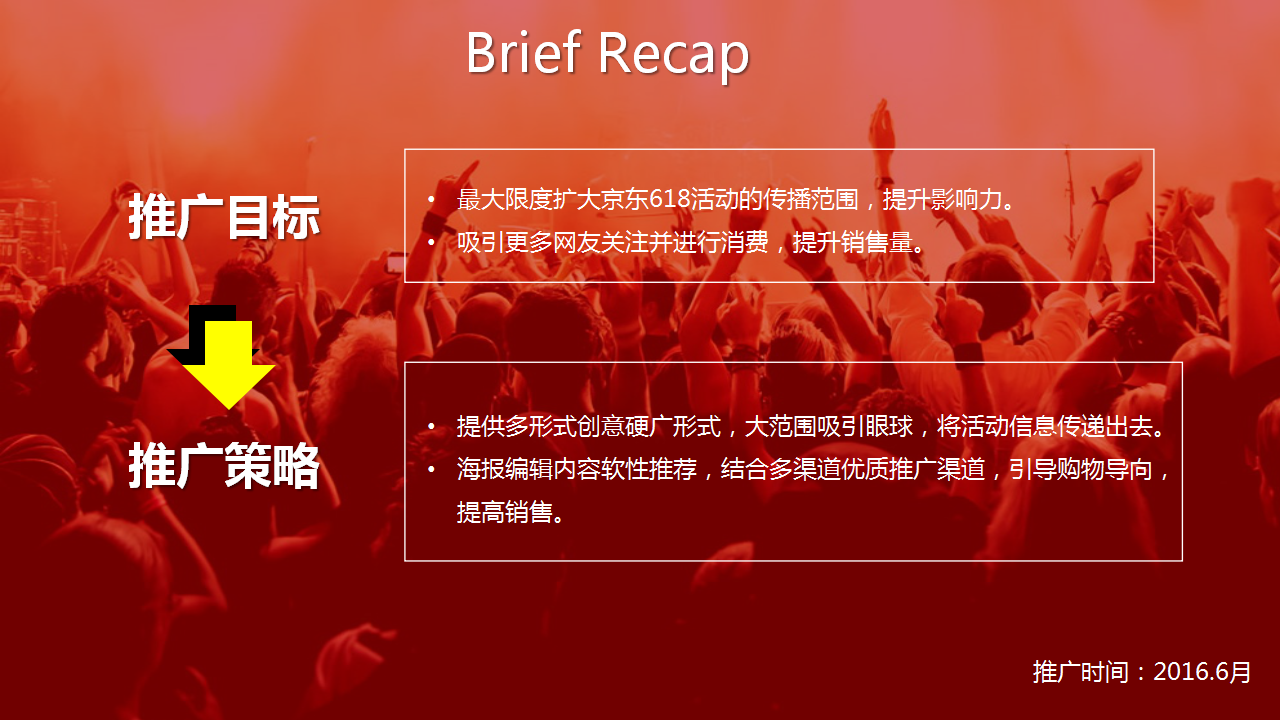 Brief Recap

推广目标

• 最大限度扩大京东618活动的传播范围，提升影响力。
• 吸引更多网友关注并进行消费，提升销售量。

推广策略

• 提供多形式创意硬广形式，大范围吸引眼球，将活动信息传递出去。
• 海报编辑内容软性推荐，结合多渠道优质推广渠道，引导购物导向，提高销售。

推广时间：2016.6月